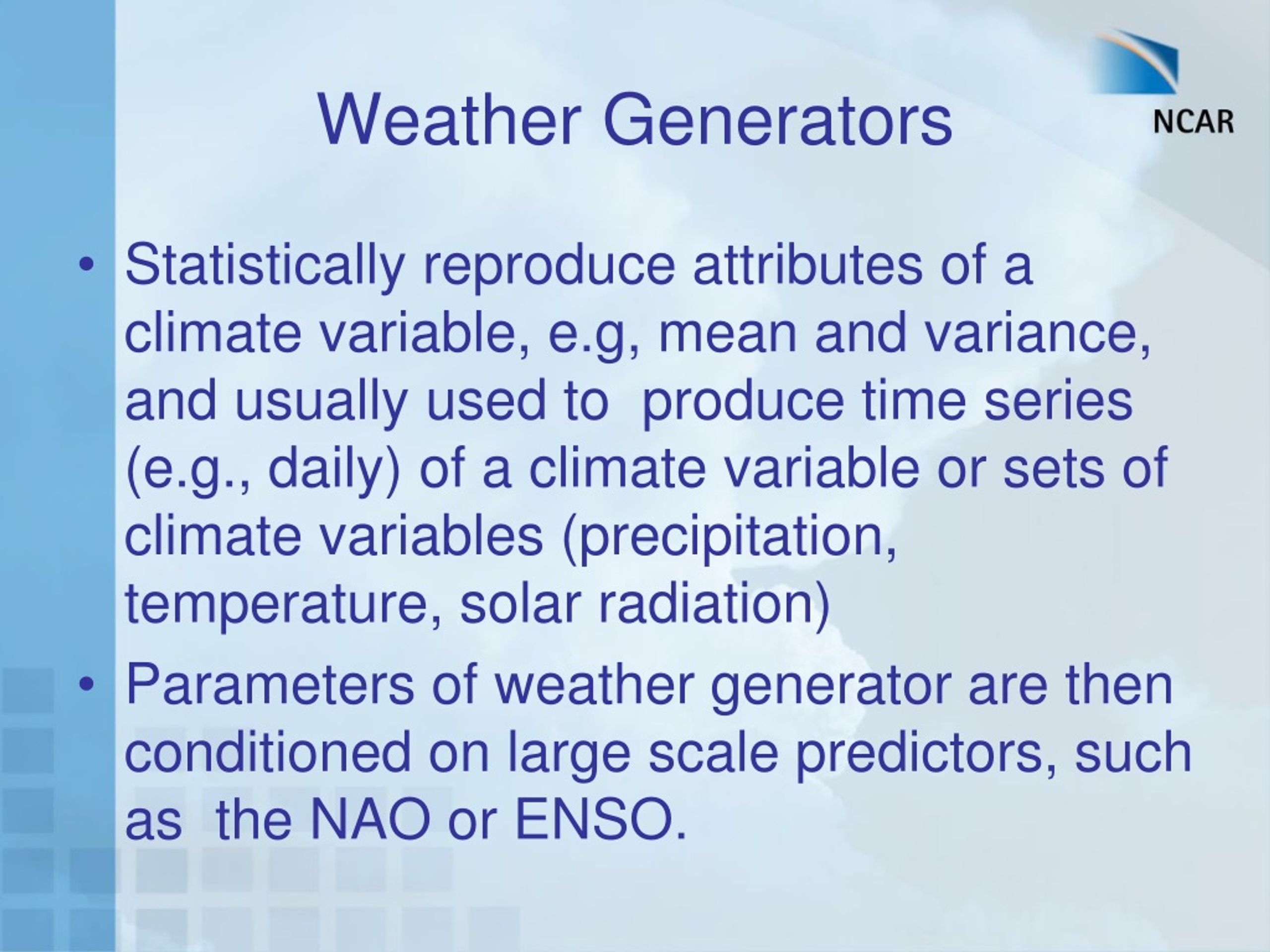 Weather Generators

NCAR

• Statistically reproduce attributes of a climate variable, e.g, mean and variance, and usually used to produce time series (e.g., daily) of a climate variable or sets of climate variables (precipitation, temperature, solar radiation)
• Parameters of weather generator are then conditioned on large scale predictors, such as the NAO or ENSO.